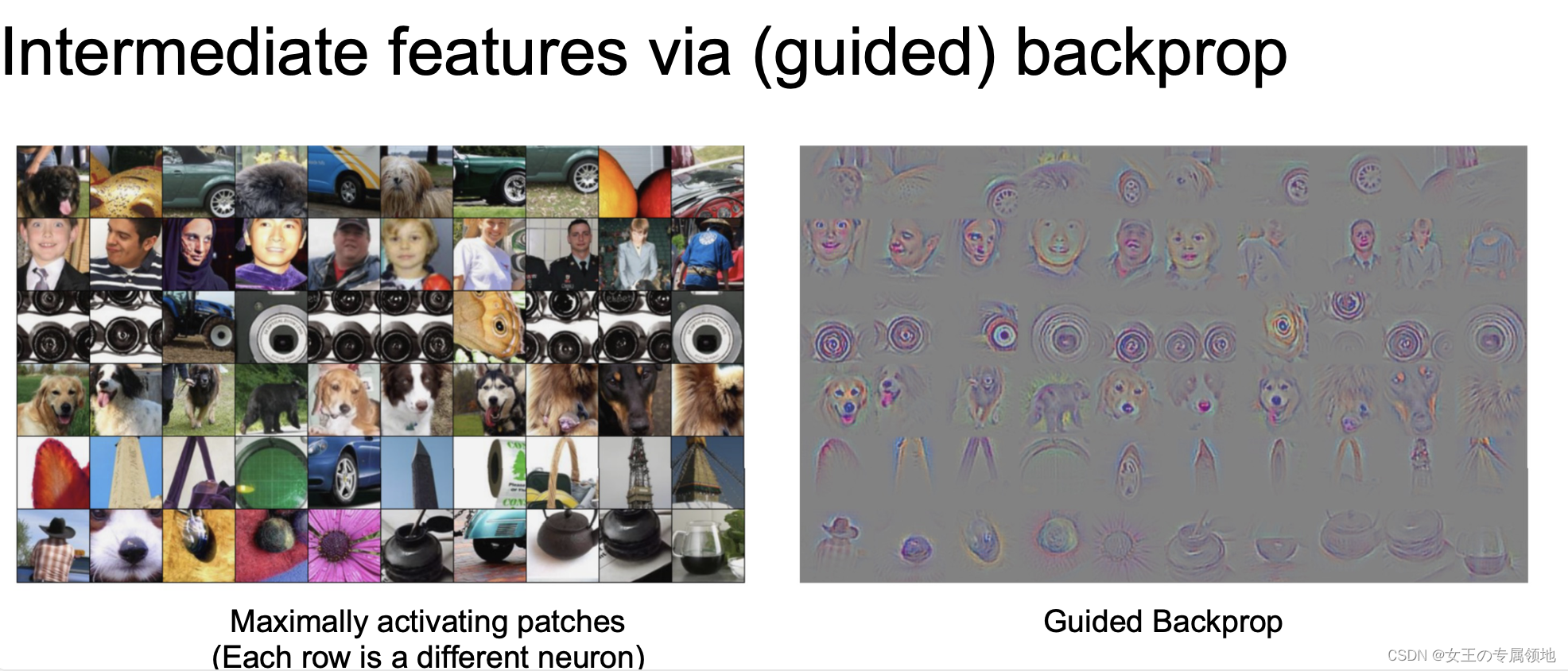 Intermediate features via (guided) backprop

Maximally activating patches
(Each row is a different neuron)

Guided Backprop

CSDN @女王の专属领地